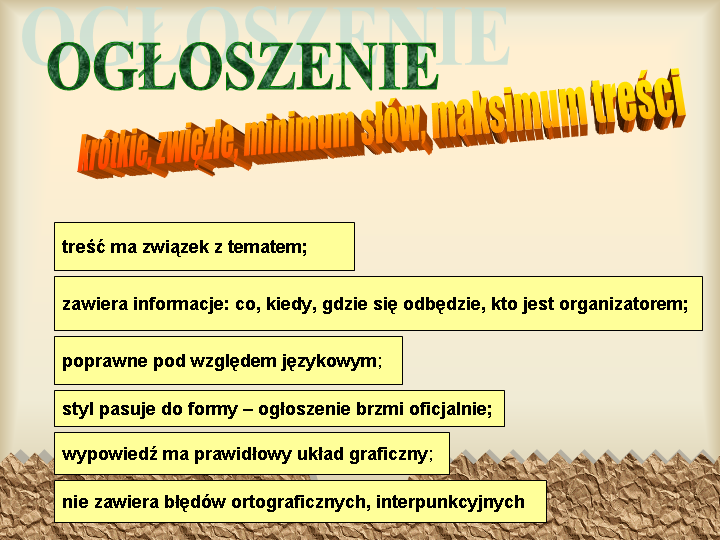 OGŁOSZENIE

OGŁOSZENIE

krótkie, zwięzłe, minimum słów, maksimum treści

treść ma związek z tematem;

zawiera informacje: co, kiedy, gdzie się odbędzie, kto jest organizatorem;

poprawne pod względem językowym;

styl pasuje do formy – ogłoszenie brzmi oficjalnie;

wypowiedź ma prawidłowy układ graficzny;

nie zawiera błędów ortograficznych, interpunkcyjnych